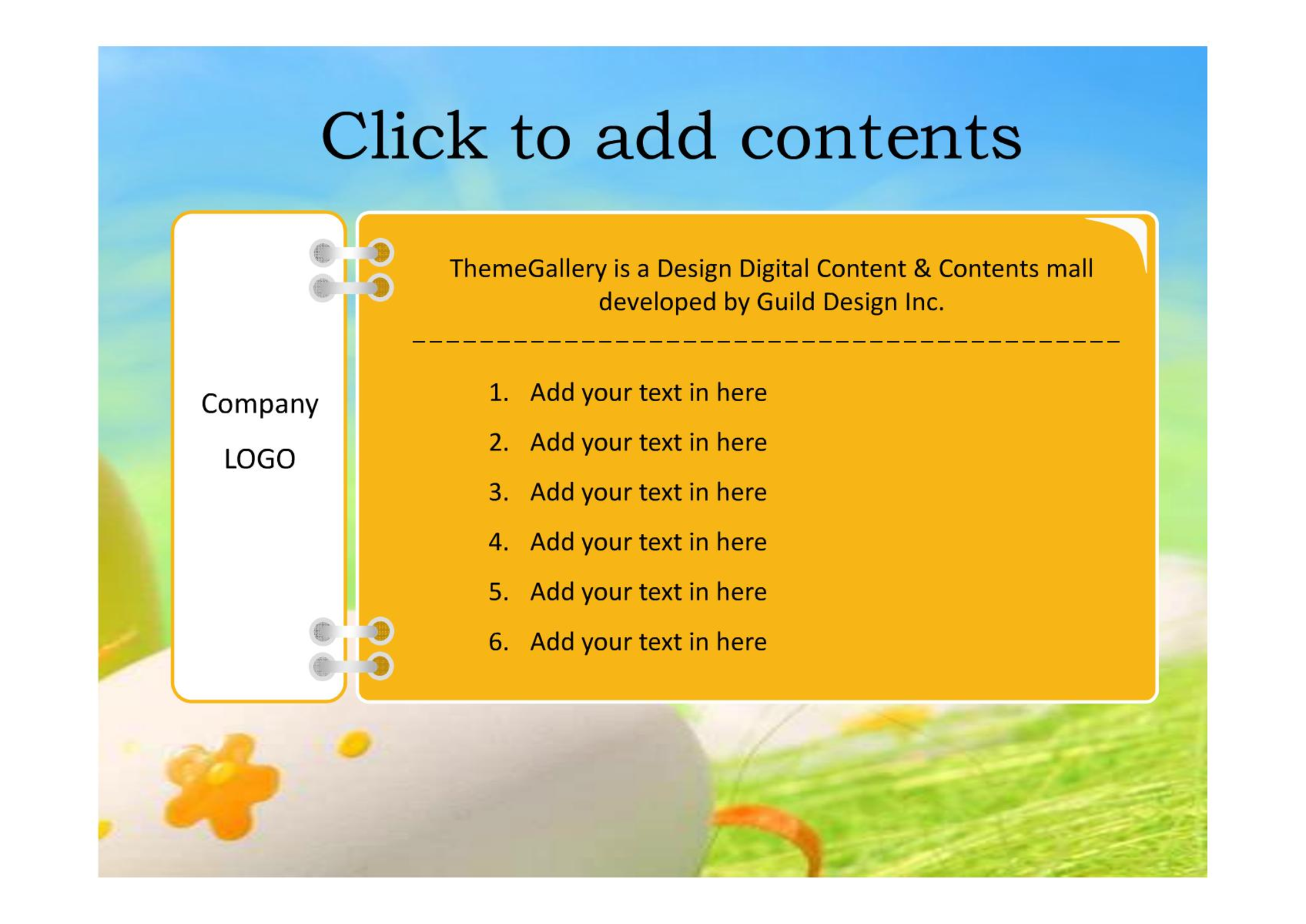 Click to add contents

Company

LOGO

ThemeGallery is a Design Digital Content & Contents mall developed by Guild Design Inc.

1. Add your text in here
2. Add your text in here
3. Add your text in here
4. Add your text in here
5. Add your text in here
6. Add your text in here